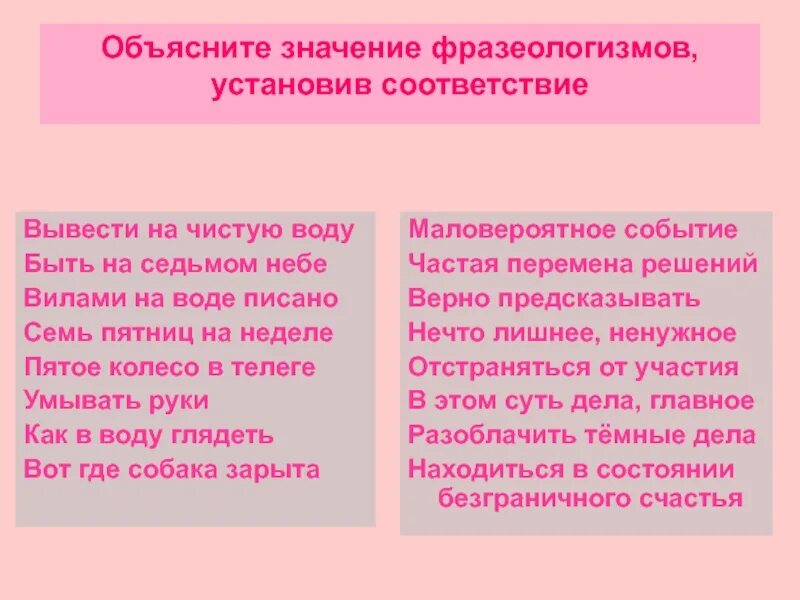 Объясните значение фразеологизмов, установив соответствие

Вывести на чистую воду
Быть на седьмом небе
Вилами на воде писано
Семь пятниц на неделе
Пятое колесо в телеге
Умывать руки
Как в воду глядеть
Вот где собака зарыта

Маловероятное событие
Частая перемена решений
Верно предсказывать
Нечто лишнее, ненужное
Отстраняться от участия
В этом суть дела, главное
Разоблачить тёмные дела
Находиться в состоянии безграничного счастья